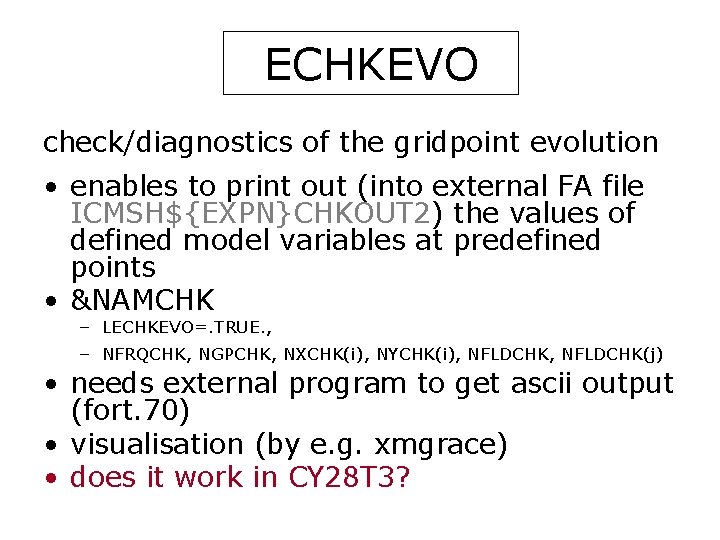 ECHKEVO

check/diagnostics of the gridpoint evolution

• enables to print out (into external FA file ICMSH${EXPN}CHKOUT2) the values of defined model variables at predefined points
• &NAMCHK
  – LECHKEVO=.TRUE.,
  – NFRQCHK, NGPCHK, NXCHK(i), NYCHK(i), NFLDCHK, NFLDCHK(j)
• needs external program to get ascii output (fort.70)
• visualisation (by e.g. xmgrace)
• does it work in CY28T3?